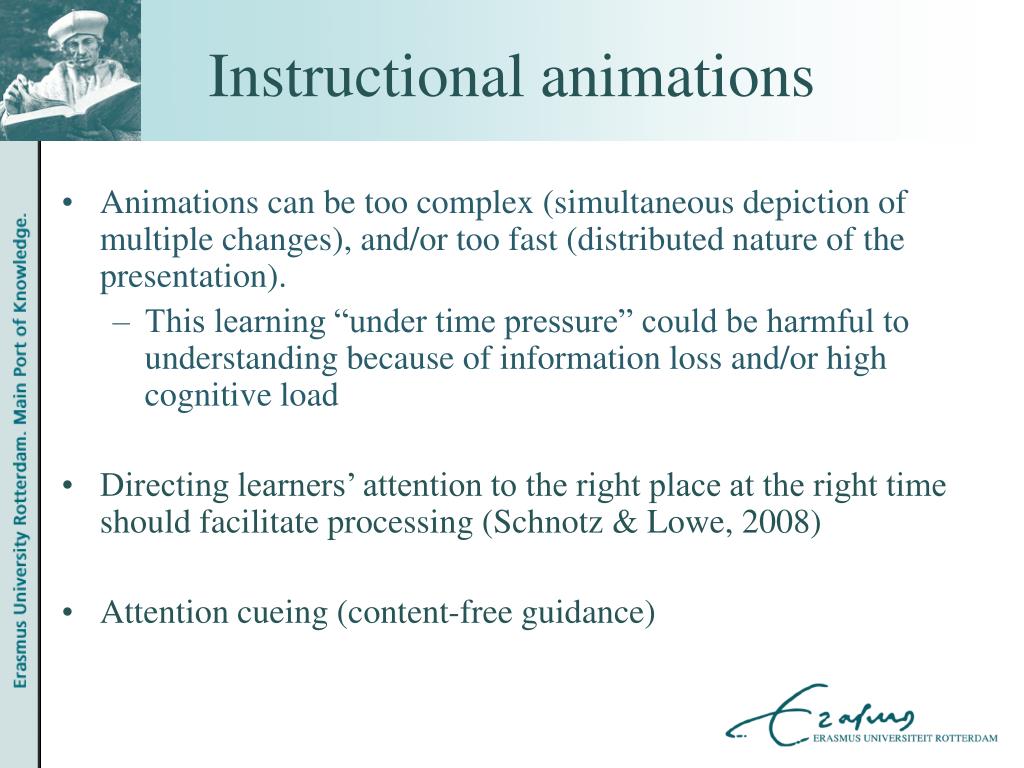 Instructional animations

Erasmus University Rotterdam. Main Port of Knowledge.

• Animations can be too complex (simultaneous depiction of multiple changes), and/or too fast (distributed nature of the presentation).
– This learning “under time pressure” could be harmful to understanding because of information loss and/or high cognitive load

• Directing learners’ attention to the right place at the right time should facilitate processing (Schnotz & Lowe, 2008)

• Attention cueing (content-free guidance)

Erasmus
ERASMUS UNIVERSITEIT ROTTERDAM